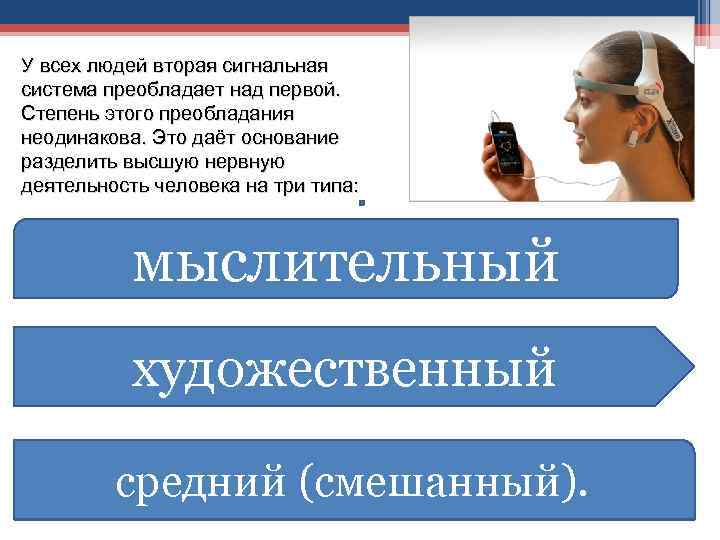 У всех людей вторая сигнальная система преобладает над первой. Степень этого преобладания неодинакова. Это даёт основание разделить высшую нервную деятельность человека на три типа:

мыслительный

художественный

средний (смешанный).